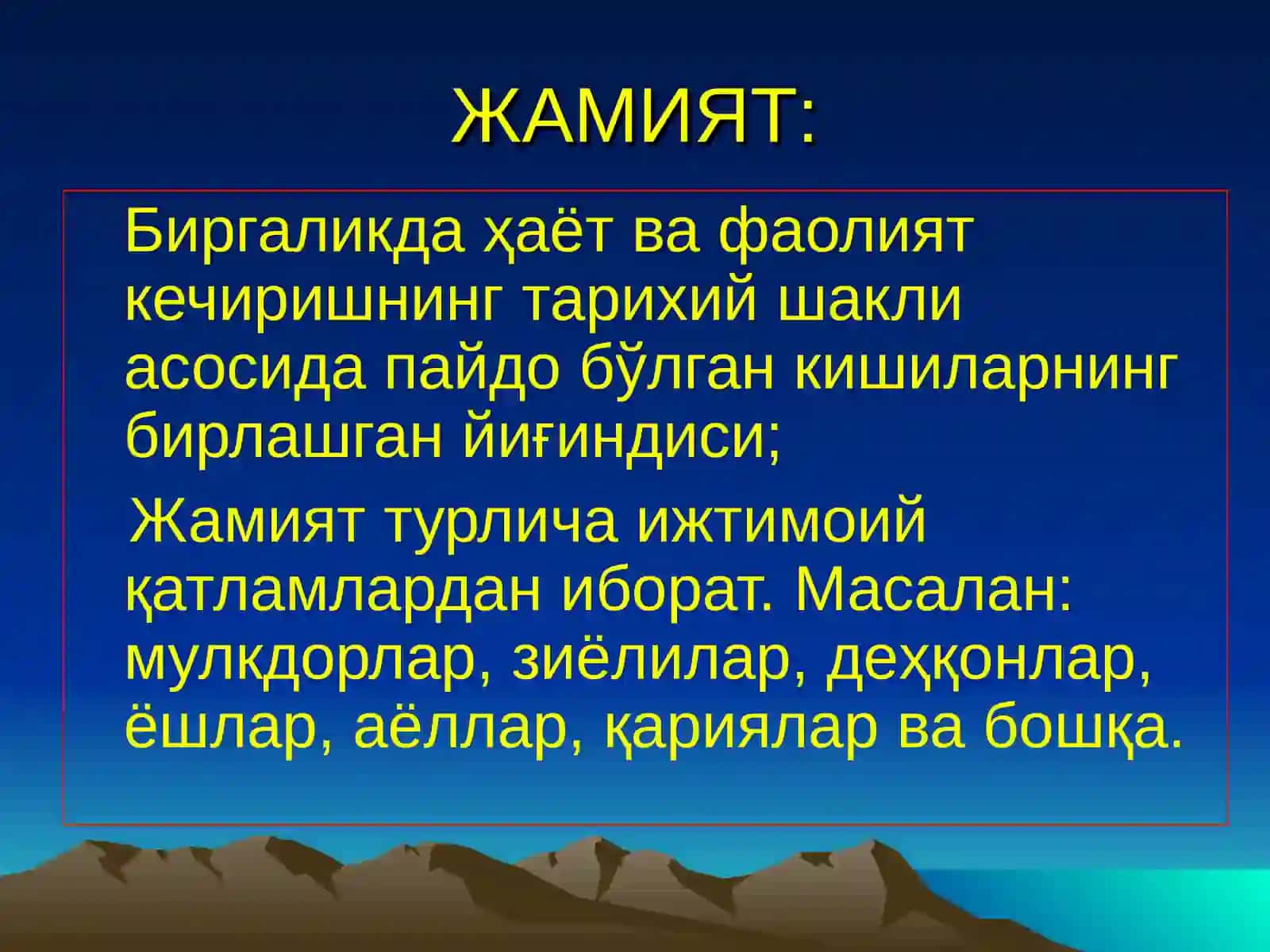 ЖАМИЯТ:

Биргаликда ҳаёт ва фаолият кечиришнинг тарихий шакли асосида пайдо бўлган кишиларнинг бирлашган йиғиндиси;

Жамият турлича ижтимоий қатламлардан иборат. Масалан: мулкдорлар, зиёлилар, деҳқонлар, ёшлар, аёллар, қариялар ва бошқа.